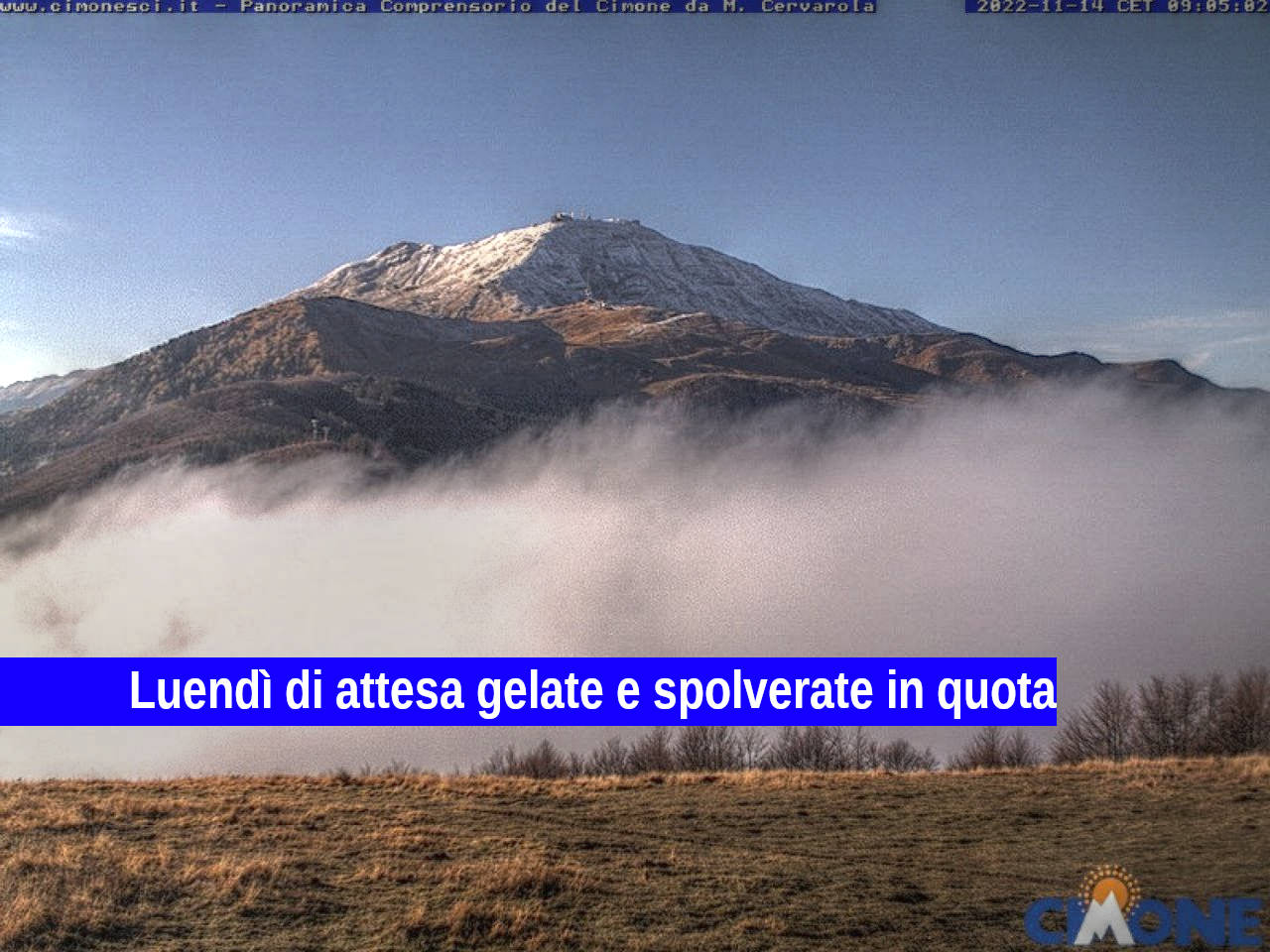 www.cimonesci.it - Panoramica Comprensorio del Cimone da M. Cervarola

2022-11-14 CET 09:05:02

Luendì di attesa gelate e spolverate in quota

CIMONE